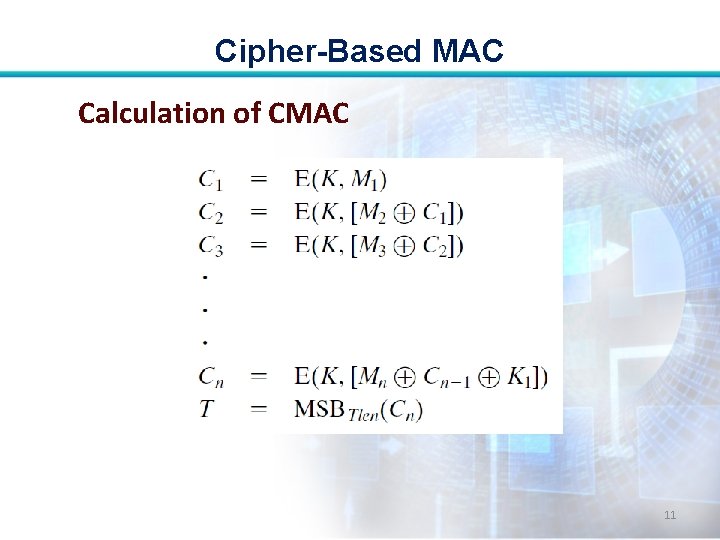 Cipher-Based MAC

Calculation of CMAC

$C_1 = E(K, M_1)$
$C_2 = E(K, [M_2 \oplus C_1])$
$C_3 = E(K, [M_3 \oplus C_2])$
.
.
.
$C_n = E(K, [M_n \oplus C_{n-1} \oplus K_1])$
$T = MSB_{Tlen}(C_n)$

11